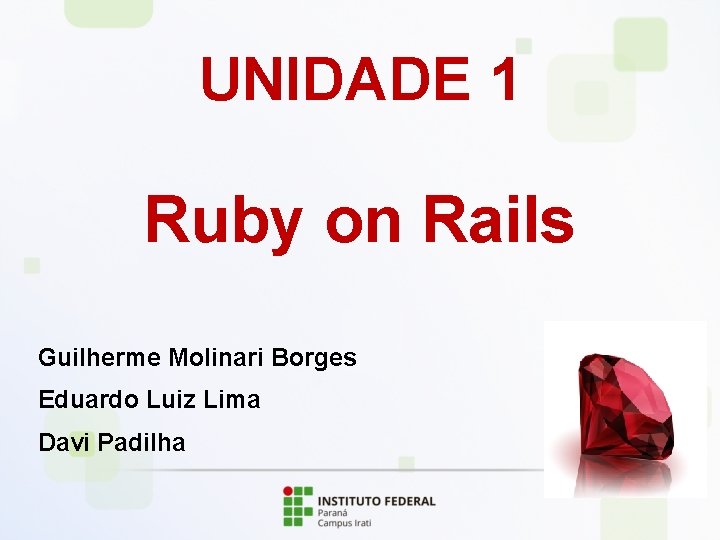 UNIDADE 1

Ruby on Rails

Guilherme Molinari Borges

Eduardo Luiz Lima

Davi Padilha

INSTITUTO FEDERAL
Paraná
Campus Irati